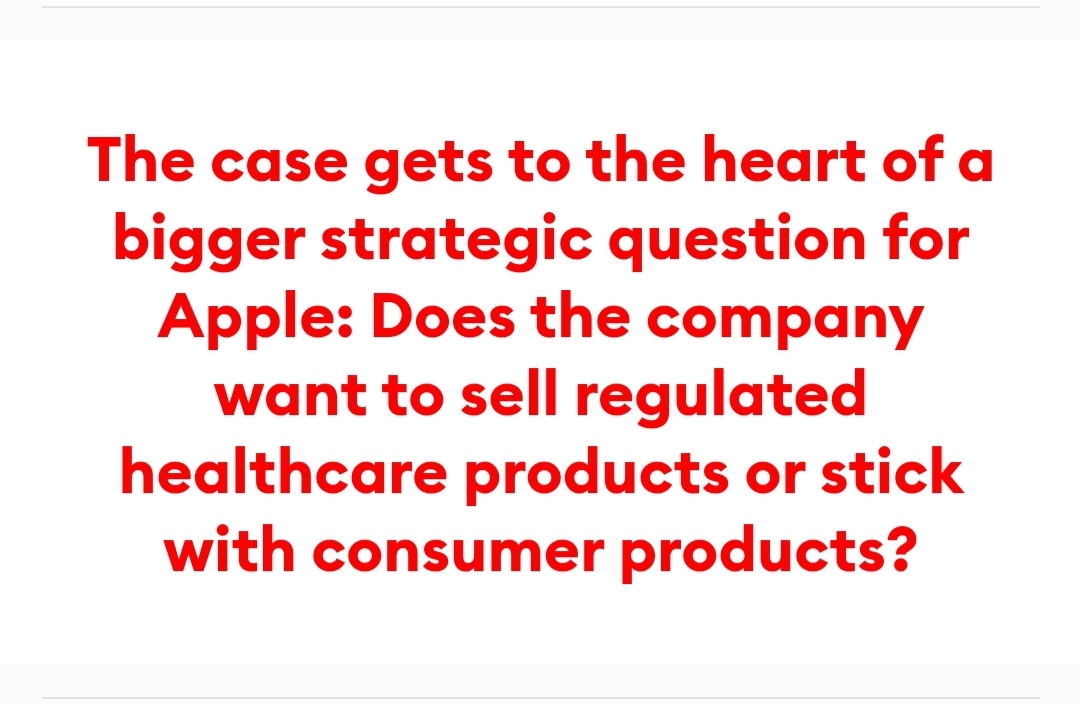 The case gets to the heart of a bigger strategic question for Apple: Does the company want to sell regulated healthcare products or stick with consumer products?